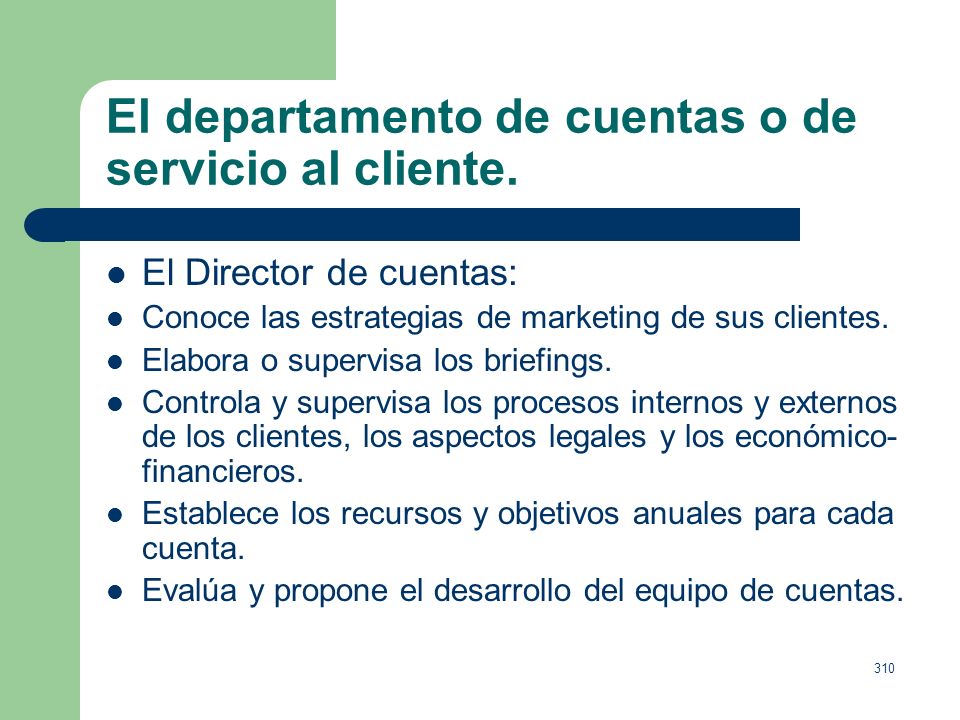 El departamento de cuentas o de servicio al cliente.

- El Director de cuentas:
- Conoce las estrategias de marketing de sus clientes.
- Elabora o supervisa los briefings.
- Controla y supervisa los procesos internos y externos de los clientes, los aspectos legales y los económico-financieros.
- Establece los recursos y objetivos anuales para cada cuenta.
- Evalúa y propone el desarrollo del equipo de cuentas.

310